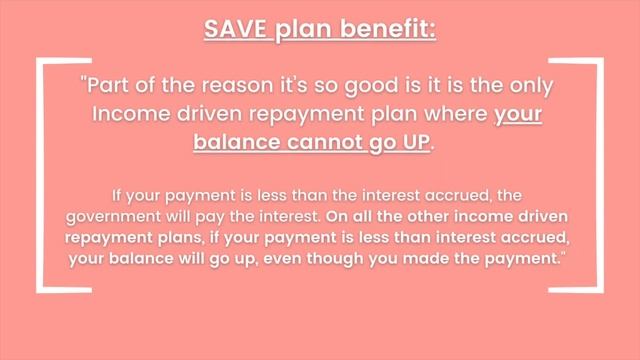 SAVE plan benefit:

"Part of the reason it's so good is it is the only Income driven repayment plan where your balance cannot go UP.

If your payment is less than the interest accrued, the government will pay the interest. On all the other income driven repayment plans, if your payment is less than interest accrued, your balance will go up, even though you made the payment."